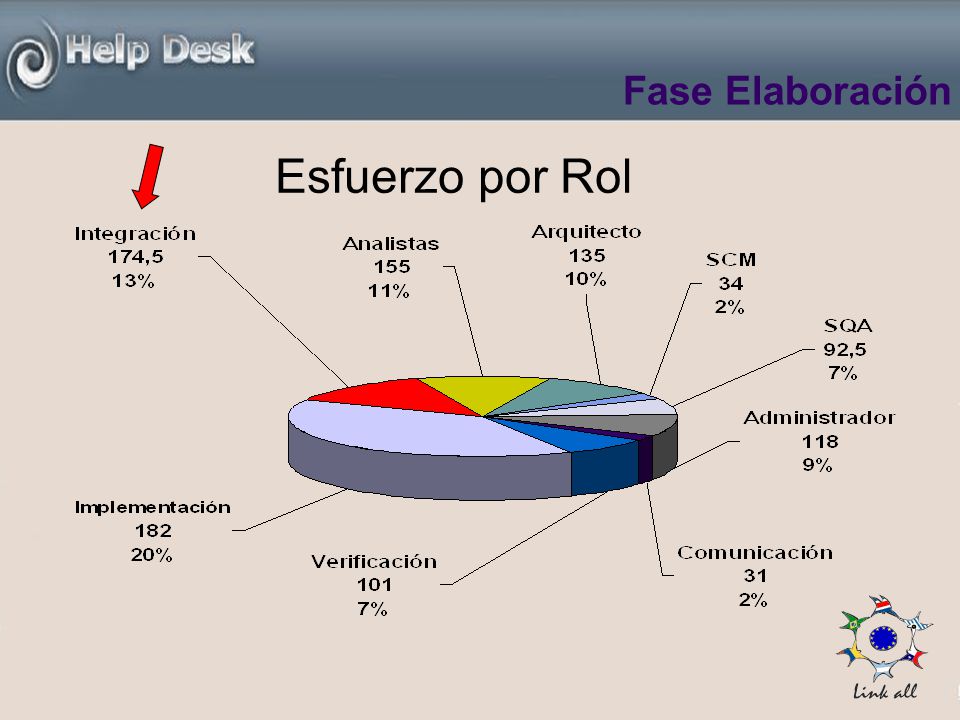 Help Desk

Fase Elaboración

Esfuerzo por Rol

Integración
174,5
13%

Analistas
155
11%

Arquitecto
135
10%

SCM
34
2%

SQA
92,5
7%

Administrador
118
9%

Comunicación
31
2%

Verificación
101
7%

Implementación
182
20%

Link all